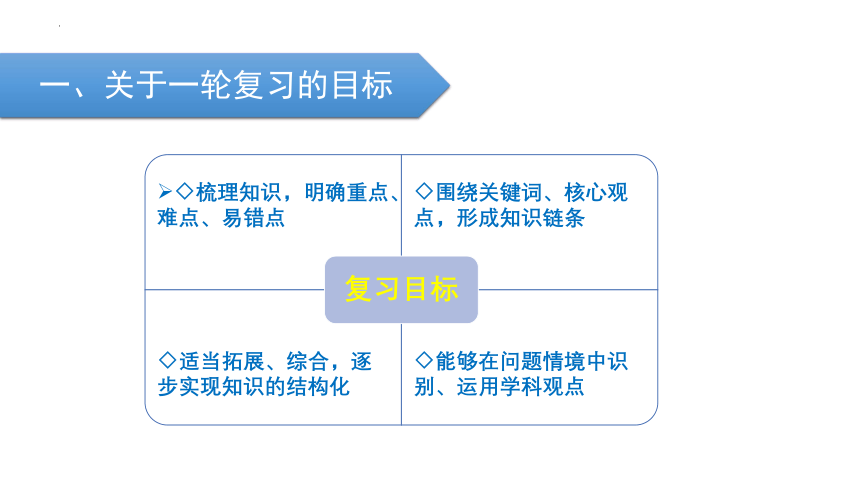 一、关于一轮复习的目标

➢◇梳理知识，明确重点、难点、易错点

◇围绕关键词、核心观点，形成知识链条

复习目标

◇适当拓展、综合，逐步实现知识的结构化

◇能够在问题情境中识别、运用学科观点